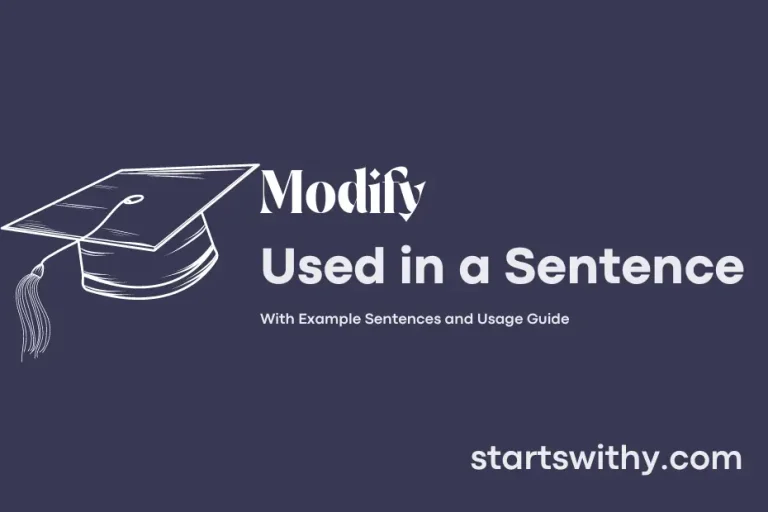 Modify
Used in a Sentence

With Example Sentences and Usage Guide

startswithy.com